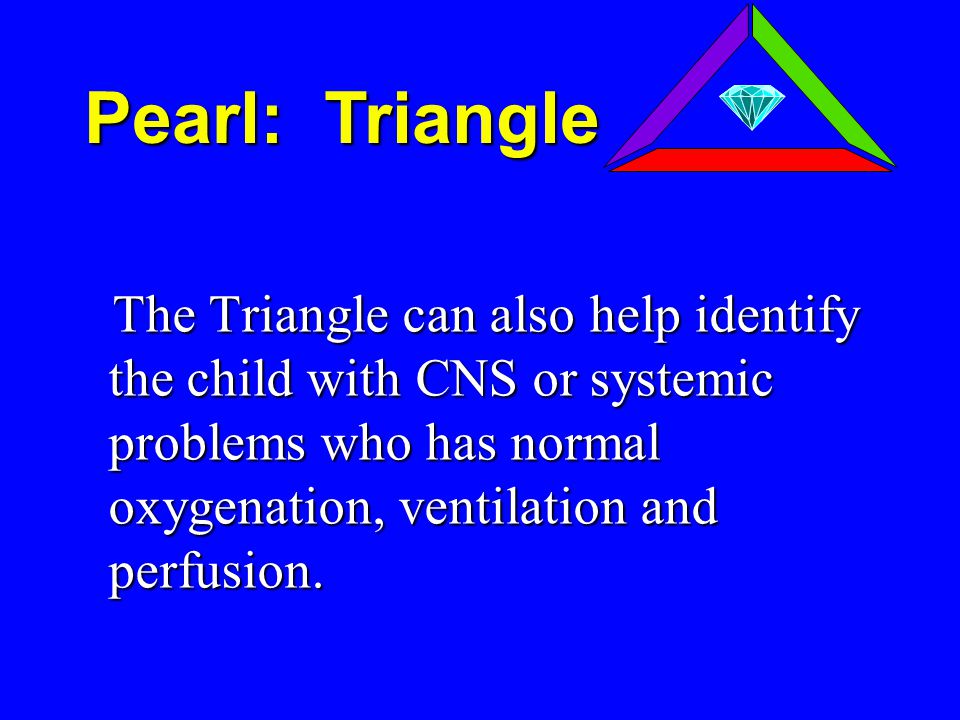 Pearl: Triangle

The Triangle can also help identify the child with CNS or systemic problems who has normal oxygenation, ventilation and perfusion.